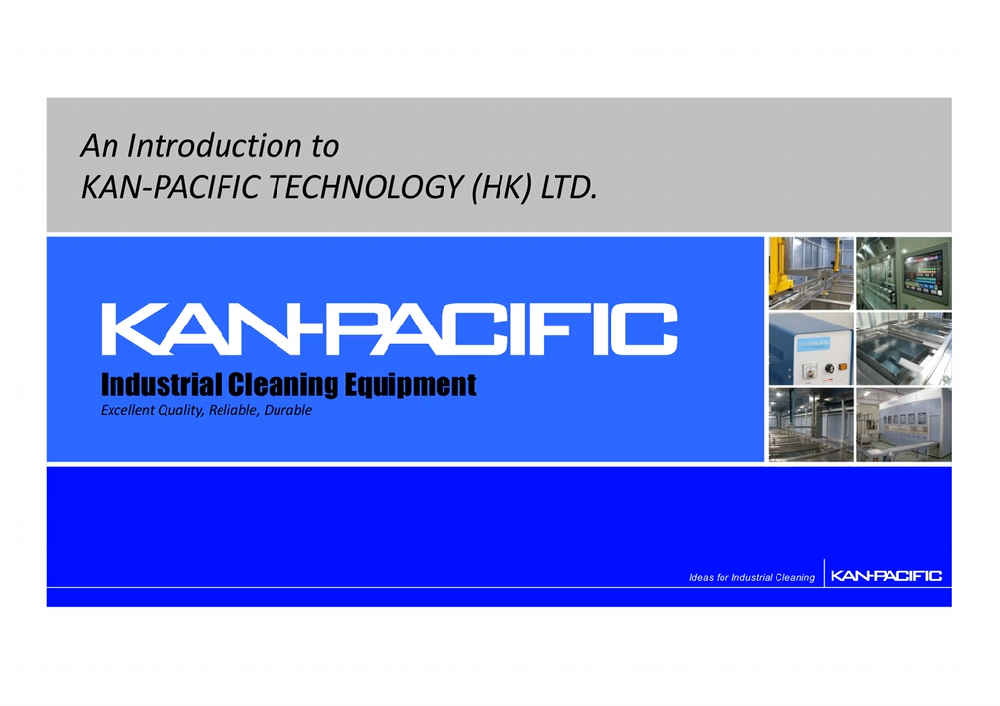 An Introduction to
KAN-PACIFIC TECHNOLOGY (HK) LTD.

KAN-PACIFIC

Industrial Cleaning Equipment

Excellent Quality, Reliable, Durable

Ideas for Industrial Cleaning

KAN-PACIFIC